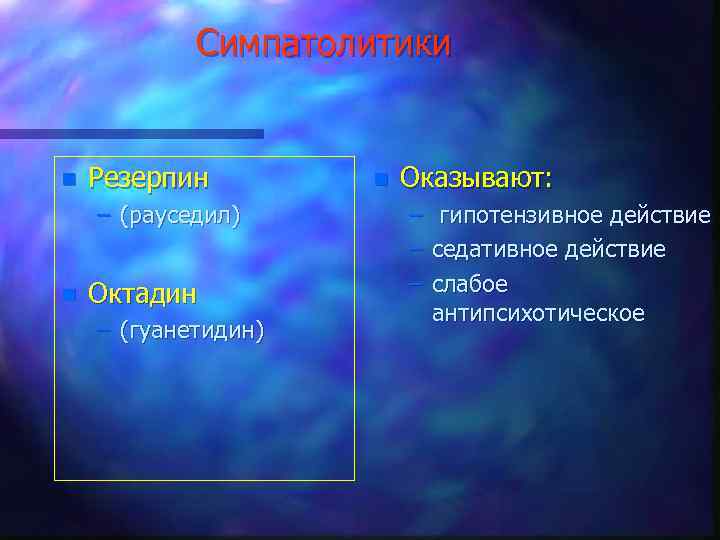 Симпатолитики

Резерпин
– (рауседил)

Октадин
– (гуанетидин)

Оказывают:
– гипотензивное действие
– седативное действие
– слабое антипсихотическое